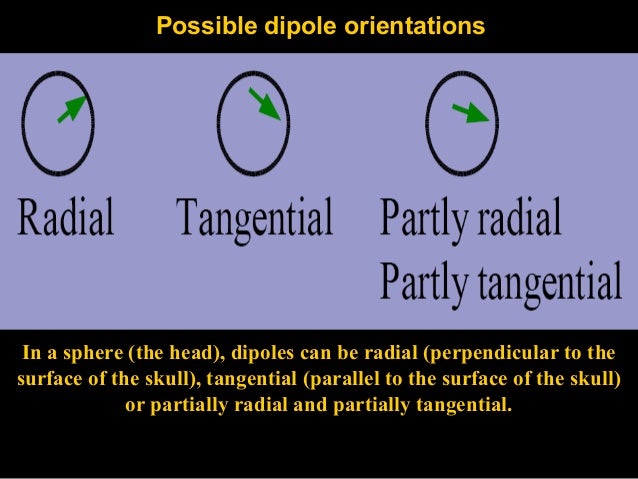 Possible dipole orientations

Radial

Tangential

Partly radial
Partly tangential

In a sphere (the head), dipoles can be radial (perpendicular to the surface of the skull), tangential (parallel to the surface of the skull) or partially radial and partially tangential.